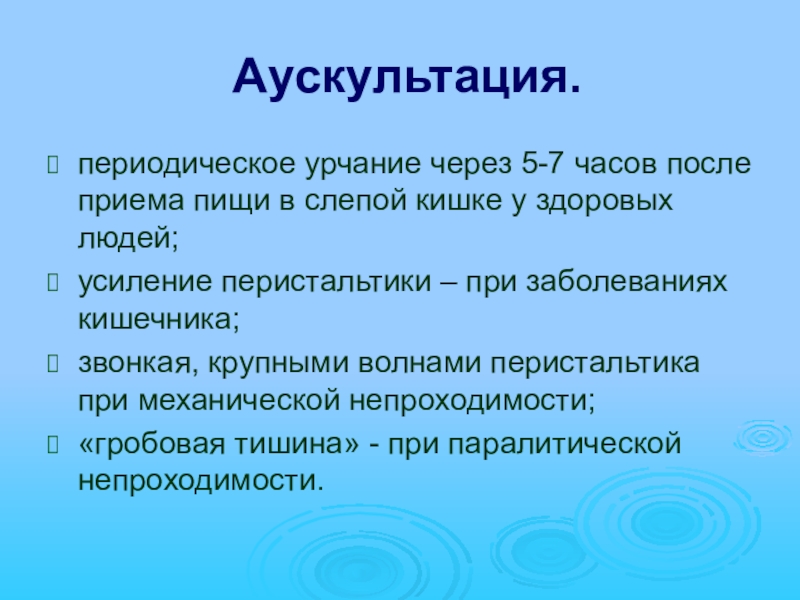 Аускультация.

периодическое урчание через 5-7 часов после приема пищи в слепой кишке у здоровых людей;

усиление перистальтики – при заболеваниях кишечника;

звонкая, крупными волнами перистальтика при механической непроходимости;

«гробовая тишина» - при паралитической непроходимости.